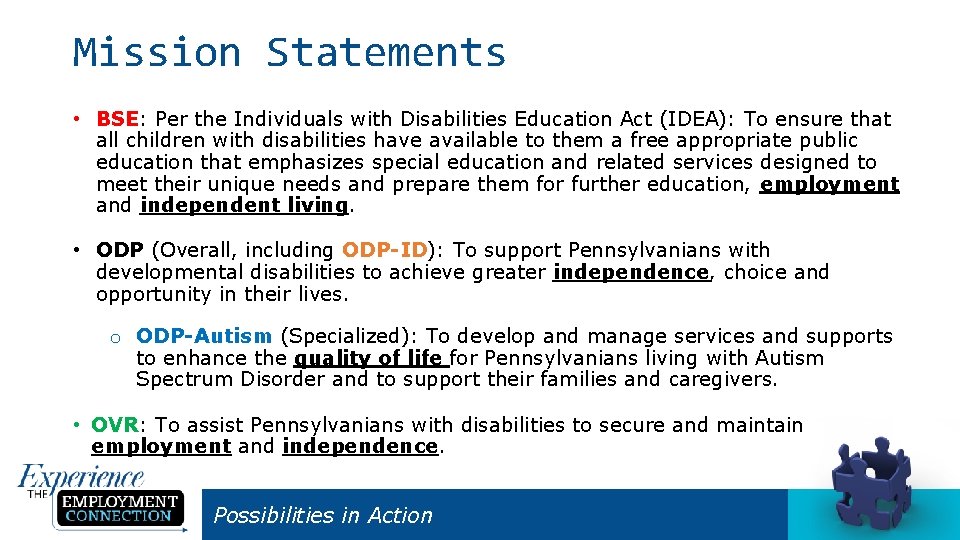 Mission Statements

• BSE: Per the Individuals with Disabilities Education Act (IDEA): To ensure that all children with disabilities have available to them a free appropriate public education that emphasizes special education and related services designed to meet their unique needs and prepare them for further education, employment and independent living.

• ODP (Overall, including ODP-ID): To support Pennsylvanians with developmental disabilities to achieve greater independence, choice and opportunity in their lives.

o ODP-Autism (Specialized): To develop and manage services and supports to enhance the quality of life for Pennsylvanians living with Autism Spectrum Disorder and to support their families and caregivers.

• OVR: To assist Pennsylvanians with disabilities to secure and maintain employment and independence.

Experience THE EMPLOYMENT CONNECTION

Possibilities in Action